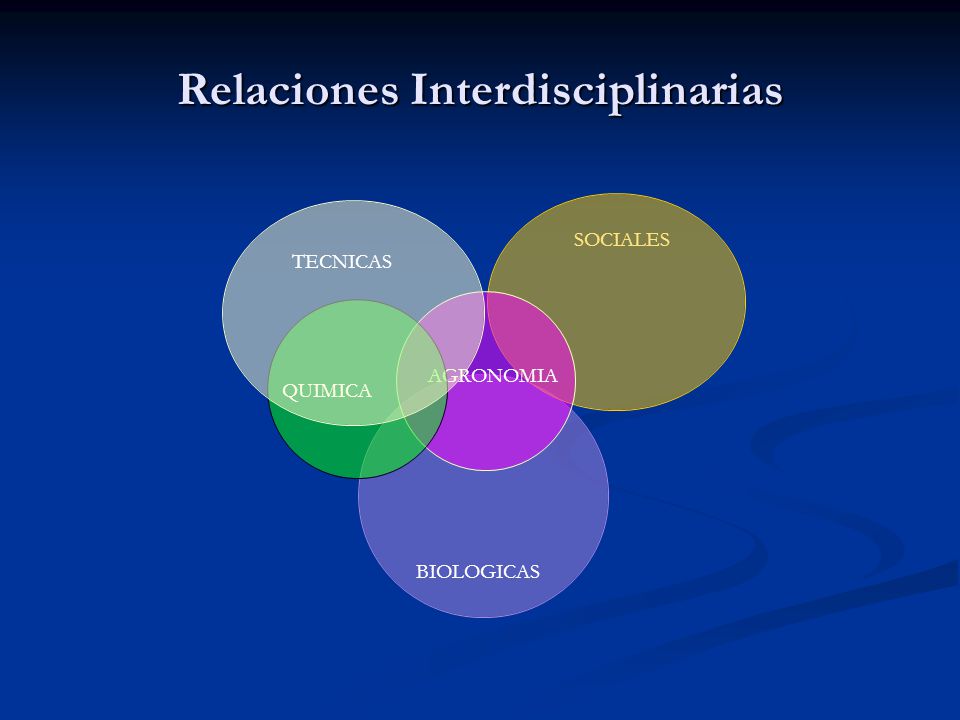 Relaciones Interdisciplinarias

TECNICAS

SOCIALES

QUIMICA

AGRONOMIA

BIOLOGICAS